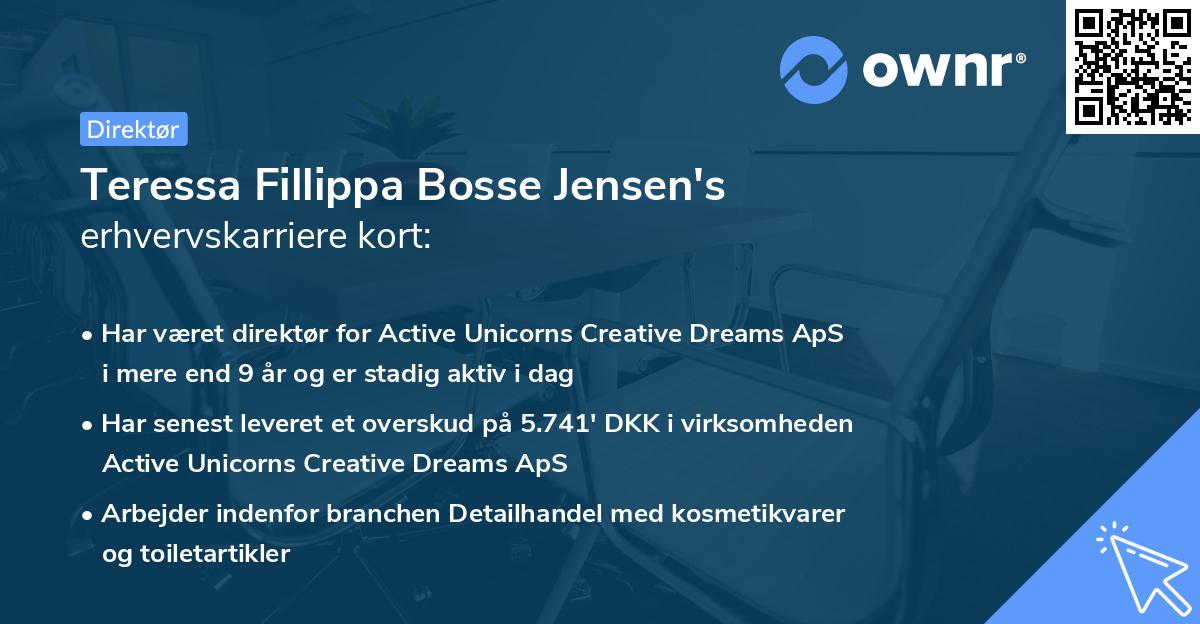 ownr®

Direktør

Teressa Fillippa Bosse Jensen's erhvervskarriere kort:

• Har været direktør for Active Unicorns Creative Dreams ApS i mere end 9 år og er stadig aktiv i dag

• Har senest leveret et overskud på 5.741' DKK i virksomheden Active Unicorns Creative Dreams ApS

• Arbejder indenfor branchen Detailhandel med kosmetikvarer og toiletartikler